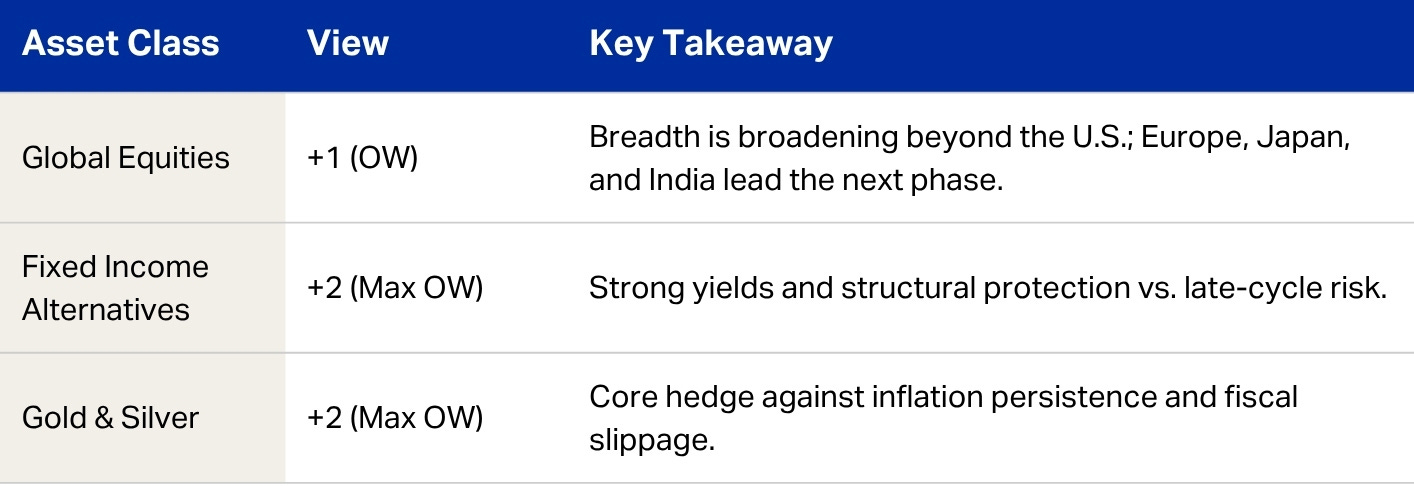 | Asset Class | View | Key Takeaway |
|---|---|---|
| Global Equities | +1 (OW) | Breadth is broadening beyond the U.S.; Europe, Japan, and India lead the next phase. |
| Fixed Income Alternatives | +2 (Max OW) | Strong yields and structural protection vs. late-cycle risk. |
| Gold & Silver | +2 (Max OW) | Core hedge against inflation persistence and fiscal slippage. |